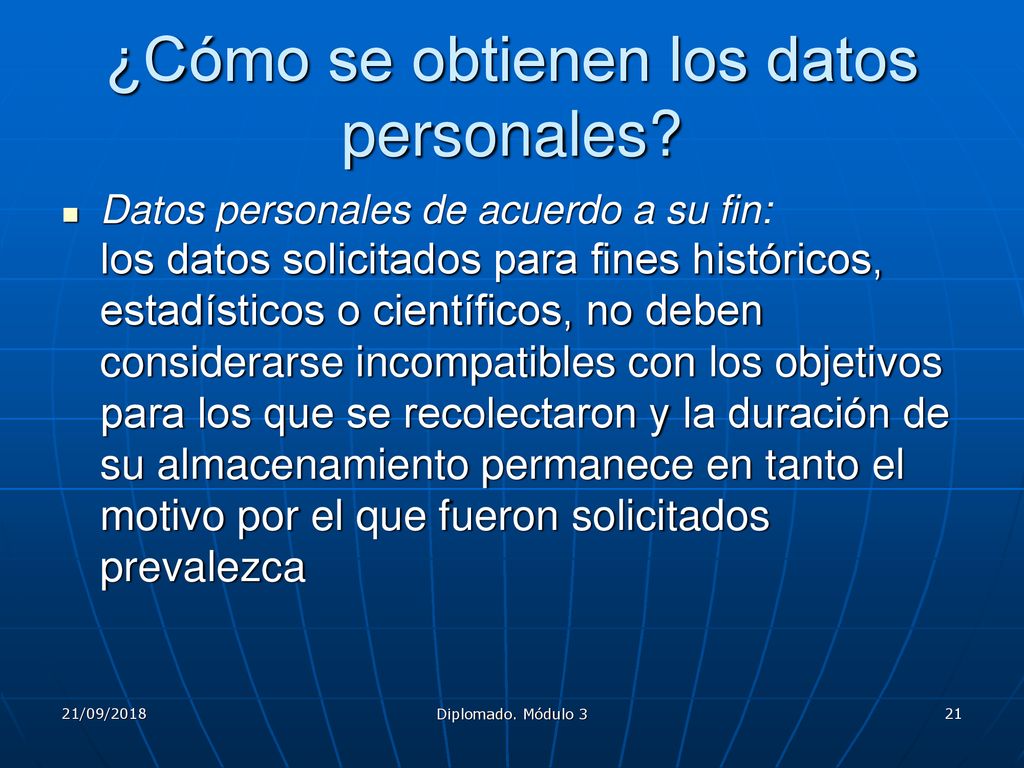 ¿Cómo se obtienen los datos personales?

Datos personales de acuerdo a su fin:
los datos solicitados para fines históricos, estadísticos o científicos, no deben considerarse incompatibles con los objetivos para los que se recolectaron y la duración de su almacenamiento permanece en tanto el motivo por el que fueron solicitados prevalezca

21/09/2018

Diplomado. Módulo 3

21